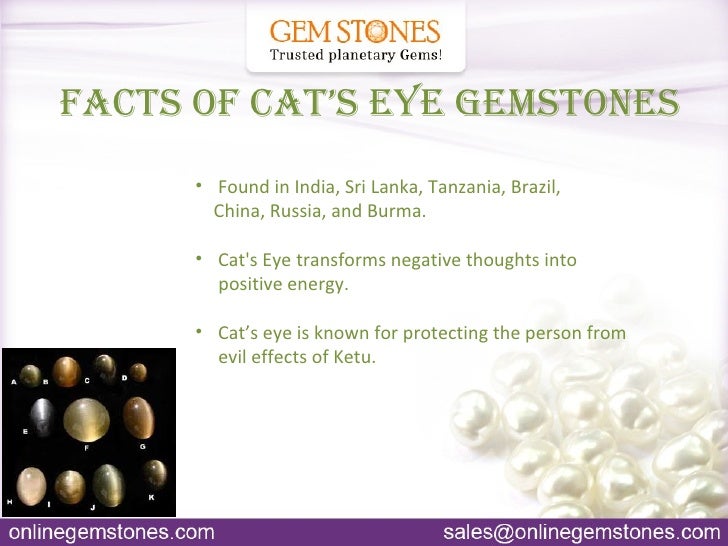 GEM STONES
Trusted planetary Gems!

FACTS OF CAT'S EYE GEMSTONES

• Found in India, Sri Lanka, Tanzania, Brazil, China, Russia, and Burma.

• Cat's Eye transforms negative thoughts into positive energy.

• Cat's eye is known for protecting the person from evil effects of Ketu.

A B C D E F G H I J K

onlinegemstones.com

sales@onlinegemstones.com